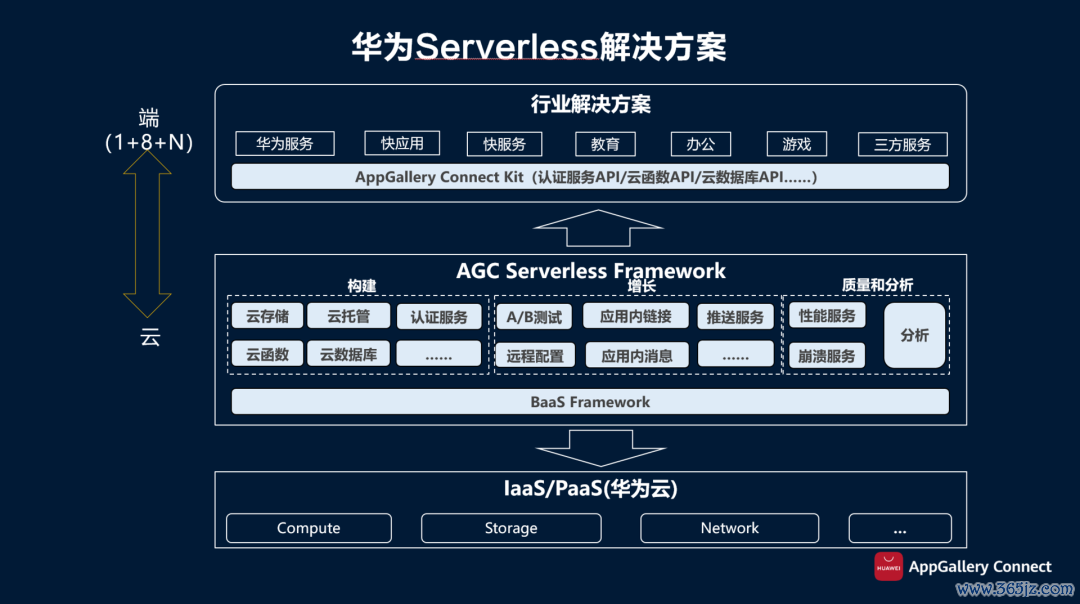 华为Serverless解决方案

端
(1+8+N)

云

行业解决方案

华为服务 快应用 快服务 教育 办公 游戏 三方服务

AppGallery Connect Kit（认证服务API/云函数API/云数据库API......）

AGC Serverless Framework

构建
云存储 云托管 认证服务
云函数 云数据库 ......

增长
A/B测试 应用内链接 推送服务
远程配置 应用内消息 ......

质量和分析
性能服务 崩溃服务 分析

BaaS Framework

IaaS/PaaS(华为云)

Compute Storage Network ...

HUAWEI AppGallery Connect

www.365jz.com